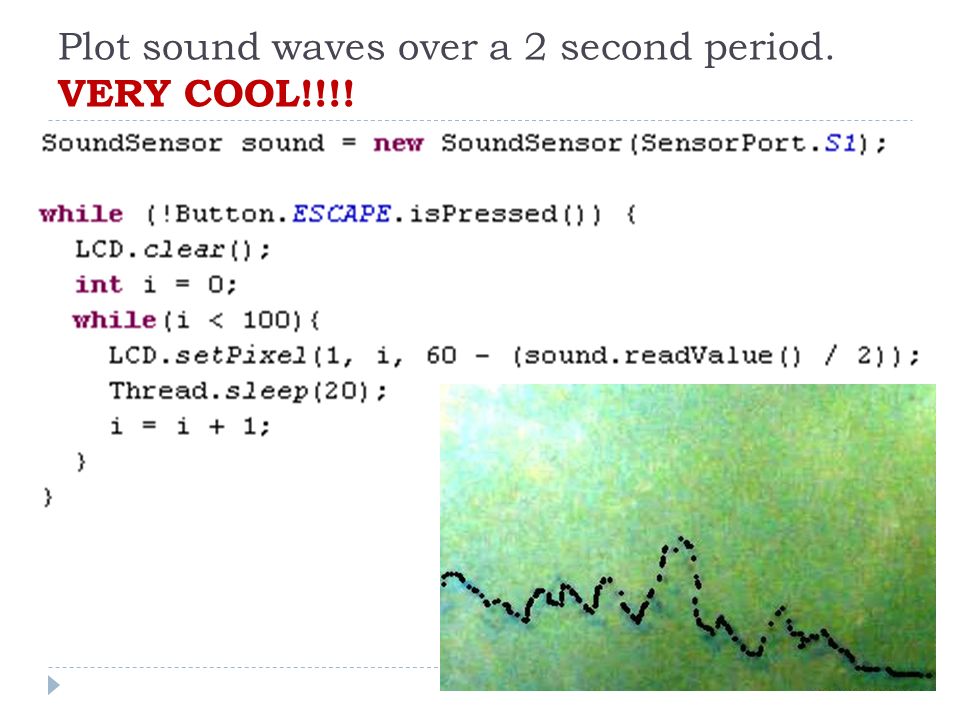 Plot sound waves over a 2 second period.
VERY COOL!!!!

SoundSensor sound = new SoundSensor(SensorPort.S1);

while (!Button.ESCAPE.isPressed()) {
  LCD.clear();
  int i = 0;
  while(i < 100){
    LCD.setPixel(1, i, 60 - (sound.readValue() / 2));
    Thread.sleep(20);
    i = i + 1;
  }
}